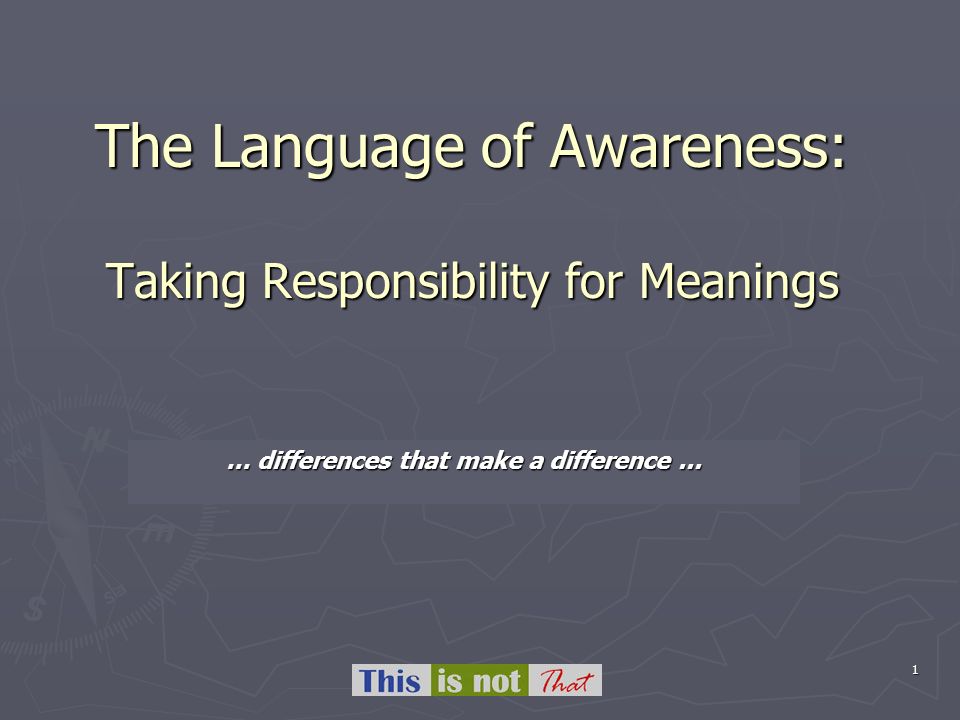 The Language of Awareness:

Taking Responsibility for Meanings

… differences that make a difference …

This is not That

1